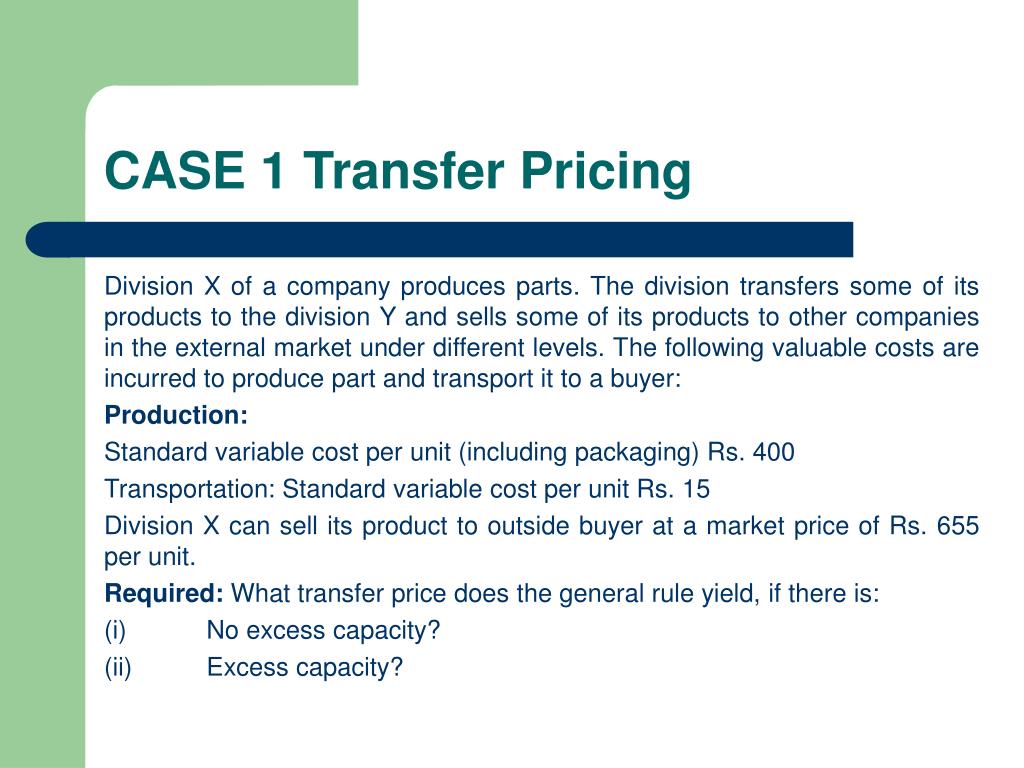 CASE 1 Transfer Pricing

Division X of a company produces parts. The division transfers some of its products to the division Y and sells some of its products to other companies in the external market under different levels. The following valuable costs are incurred to produce part and transport it to a buyer:

Production:

Standard variable cost per unit (including packaging) Rs. 400

Transportation: Standard variable cost per unit Rs. 15

Division X can sell its product to outside buyer at a market price of Rs. 655 per unit.

Required: What transfer price does the general rule yield, if there is:

(i) No excess capacity?

(ii) Excess capacity?